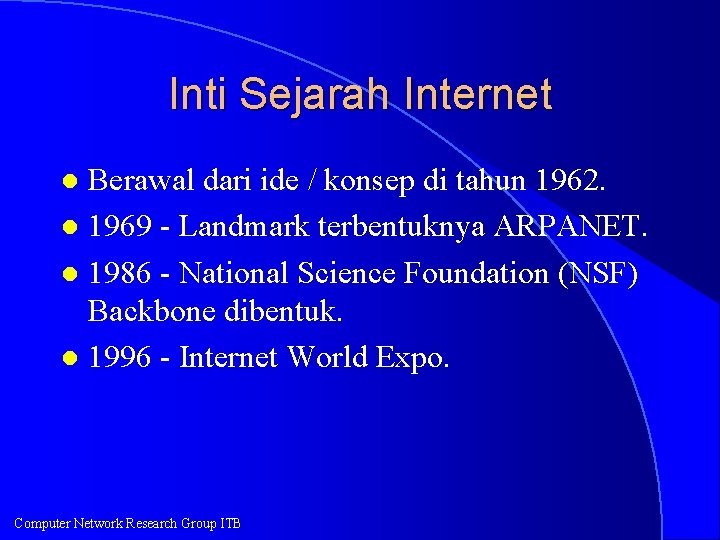 Inti Sejarah Internet

- Berawal dari ide / konsep di tahun 1962.
- 1969 - Landmark terbentuknya ARPANET.
- 1986 - National Science Foundation (NSF) Backbone dibentuk.
- 1996 - Internet World Expo.

Computer Network Research Group ITB